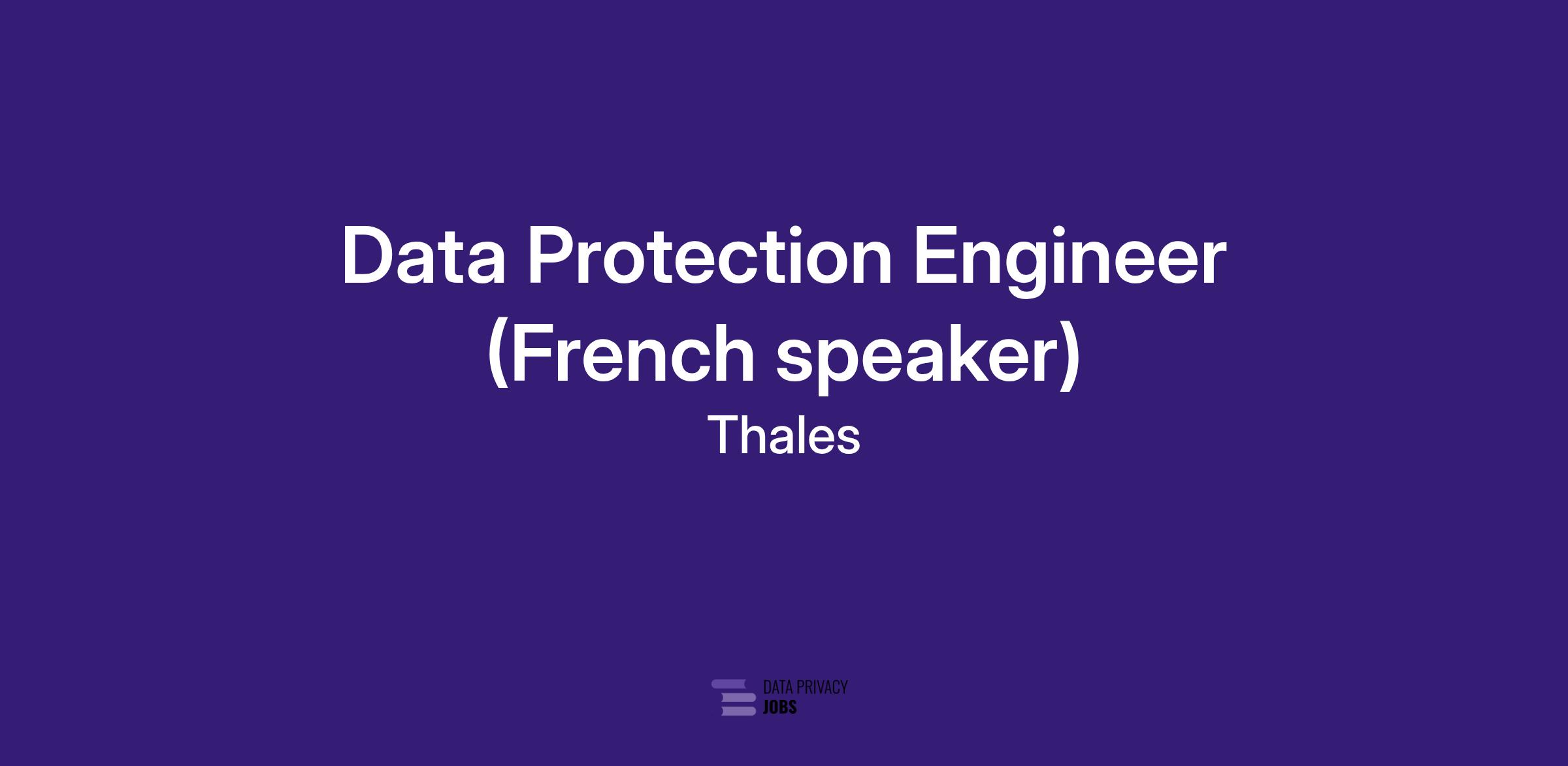 Data Protection Engineer (French speaker)

Thales

DATA PRIVACY
JOBS